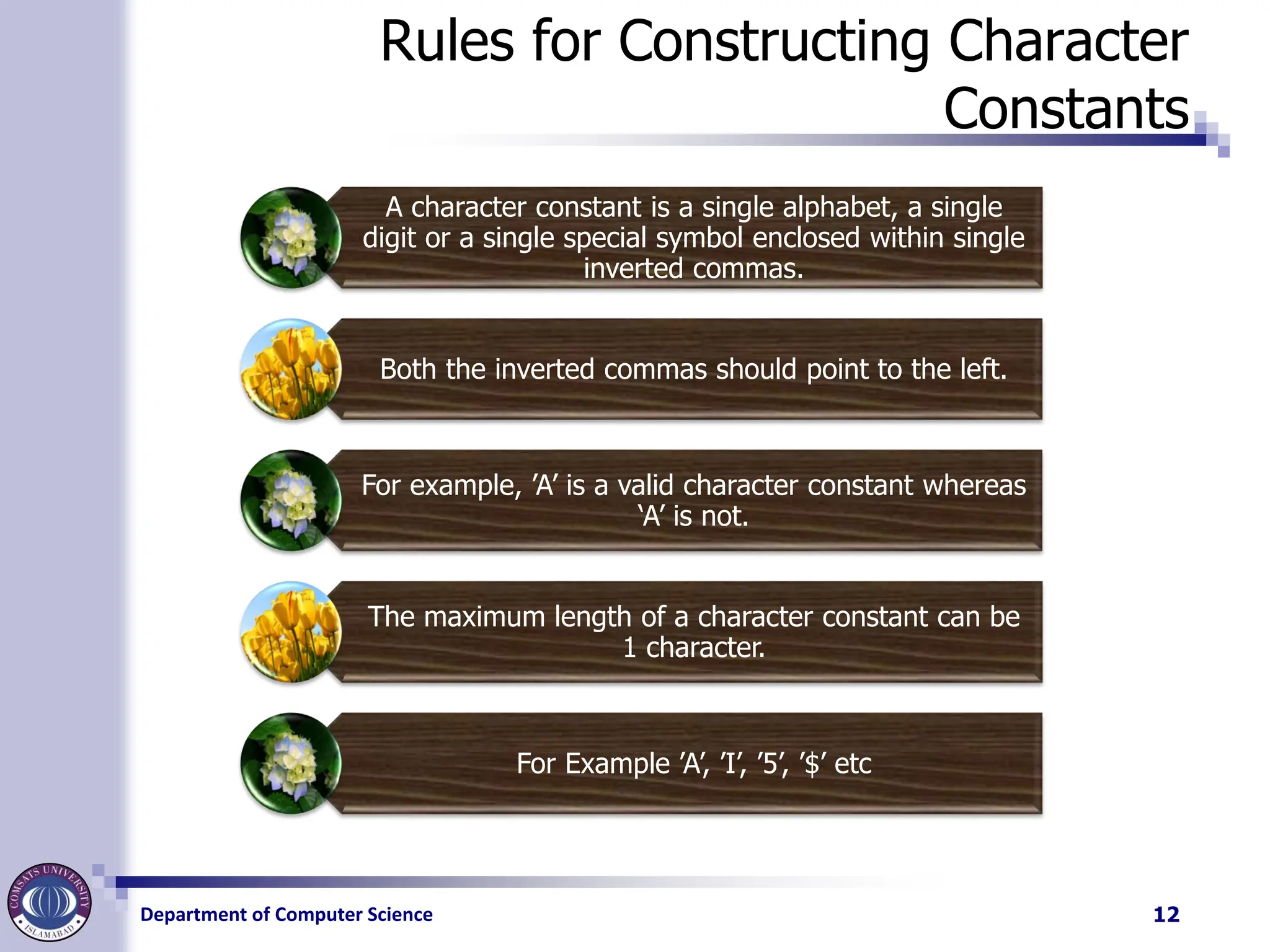 Rules for Constructing Character Constants

A character constant is a single alphabet, a single digit or a single special symbol enclosed within single inverted commas.

Both the inverted commas should point to the left.

For example, ’A’ is a valid character constant whereas ‘A’ is not.

The maximum length of a character constant can be 1 character.

For Example ’A’, ’I’, ’5’, ’$’ etc

COMSATS UNIVERSITY ISLAMABAD

Department of Computer Science

12